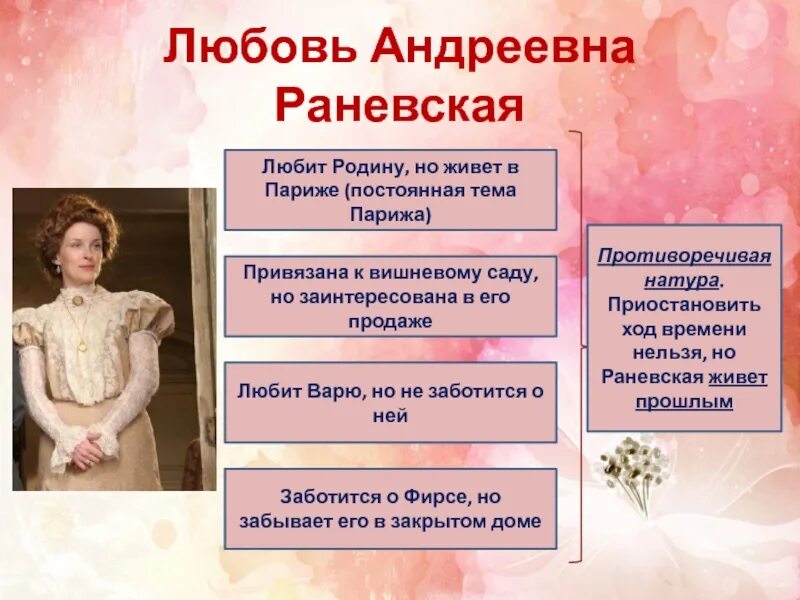 Любовь Андреевна Раневская

Любит Родину, но живет в Париже (постоянная тема Парижа)

Привязана к вишневому саду, но заинтересована в его продаже

Любит Варю, но не заботится о ней

Заботится о Фирсе, но забывает его в закрытом доме

Противоречивая натура. Приостановить ход времени нельзя, но Раневская живет прошлым